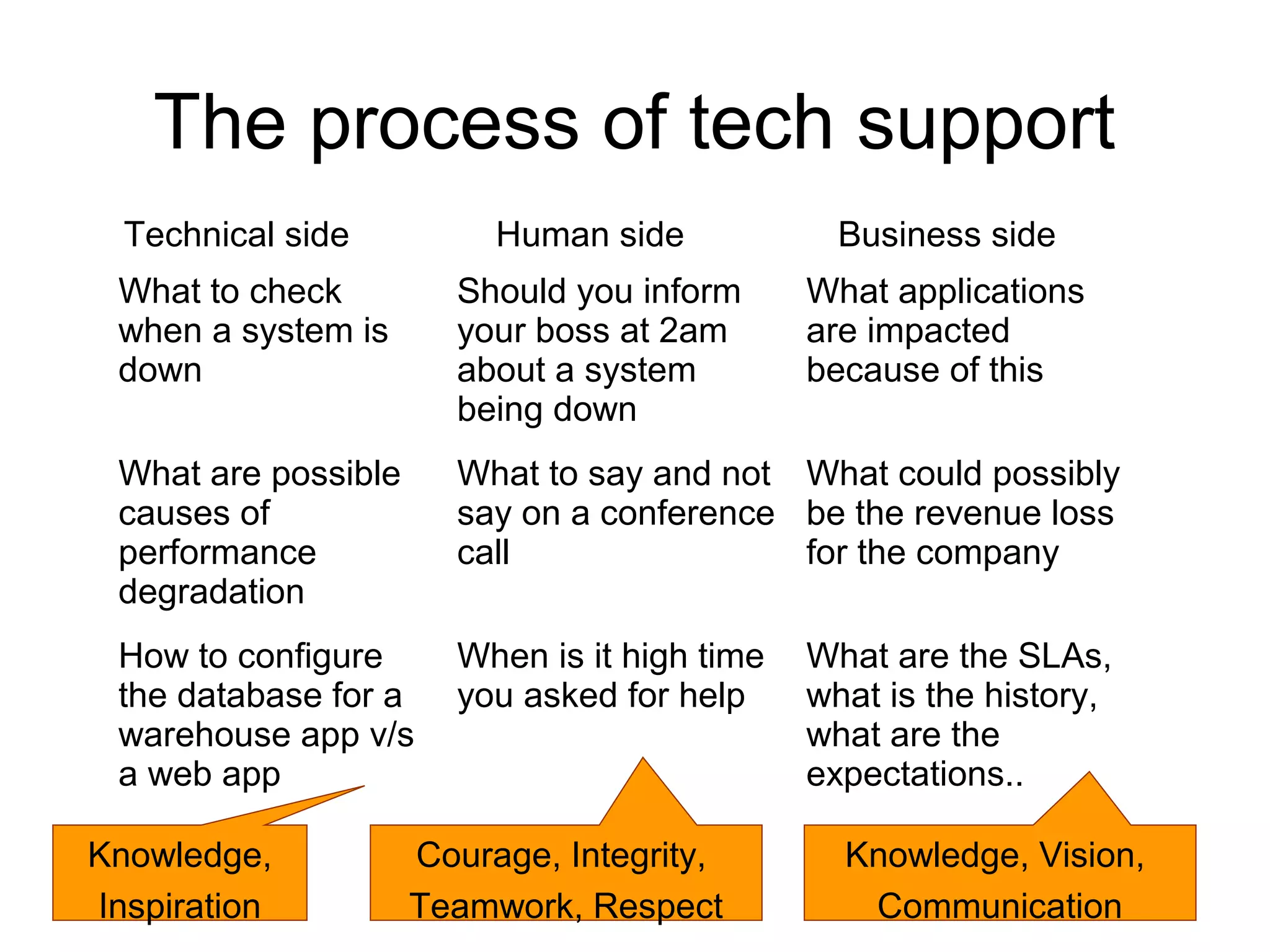 The process of tech support

| Technical side | Human side | Business side |
|---|---|---|
| What to check when a system is down | Should you inform your boss at 2am about a system being down | What applications are impacted because of this |
| What are possible causes of performance degradation | What to say and not say on a conference call | What could possibly be the revenue loss for the company |
| How to configure the database for a warehouse app v/s a web app | When is it high time you asked for help | What are the SLAs, what is the history, what are the expectations.. |

Knowledge, Inspiration

Courage, Integrity, Teamwork, Respect

Knowledge, Vision, Communication